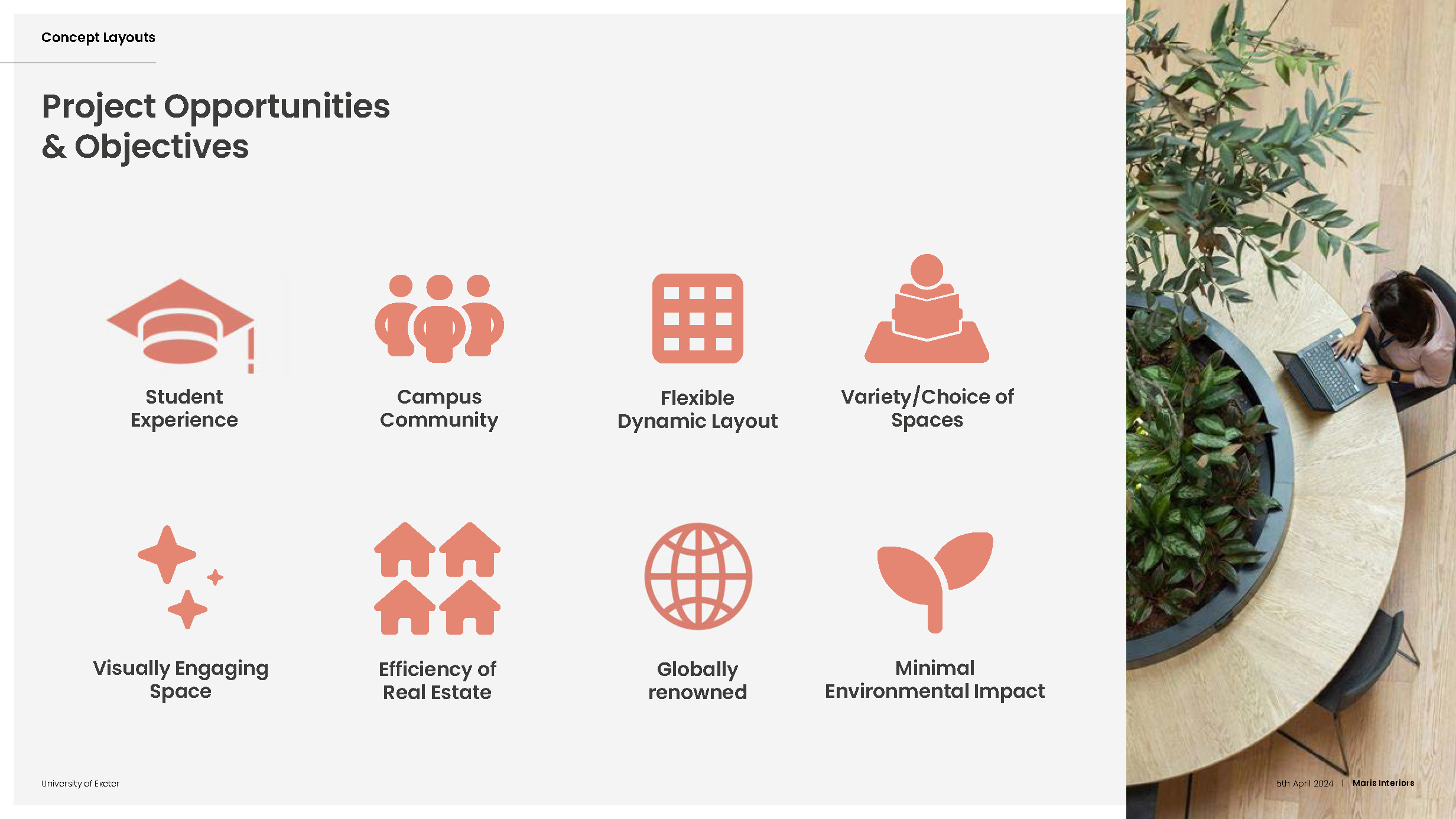 Concept Layouts

Project Opportunities & Objectives

Student Experience

Campus Community

Flexible Dynamic Layout

Variety/Choice of Spaces

Visually Engaging Space

Efficiency of Real Estate

Globally renowned

Minimal Environmental Impact

University of Exeter

5th April 2024 | Maris Interiors